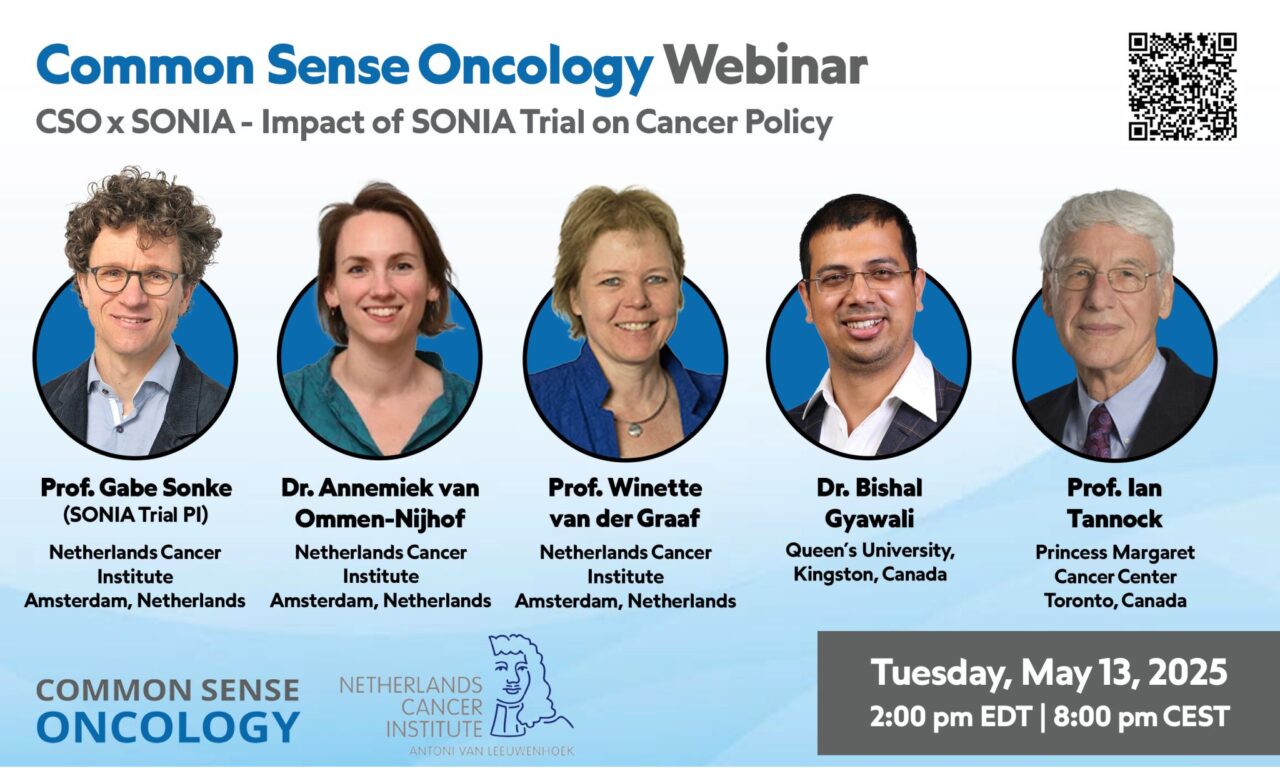 Common Sense Oncology Webinar
CSO x SONIA - Impact of SONIA Trial on Cancer Policy

Prof. Gabe Sonke
(SONIA Trial PI)
Netherlands Cancer Institute
Amsterdam, Netherlands

Dr. Annemiek van Ommen-Nijhof
Netherlands Cancer Institute
Amsterdam, Netherlands

Prof. Winette van der Graaf
Netherlands Cancer Institute
Amsterdam, Netherlands

Dr. Bishal Gyawali
Queen's University, Kingston, Canada

Prof. Ian Tannock
Princess Margaret Cancer Center
Toronto, Canada

COMMON SENSE ONCOLOGY

NETHERLANDS CANCER INSTITUTE
ANTONI VAN LEEUWENHOEK

Tuesday, May 13, 2025
2:00 pm EDT | 8:00 pm CEST